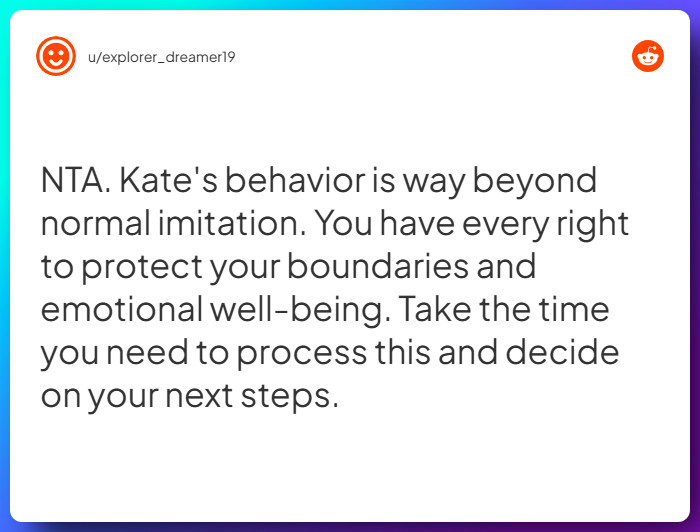 u/explorer_dreamer19

NTA. Kate's behavior is way beyond normal imitation. You have every right to protect your boundaries and emotional well-being. Take the time you need to process this and decide on your next steps.